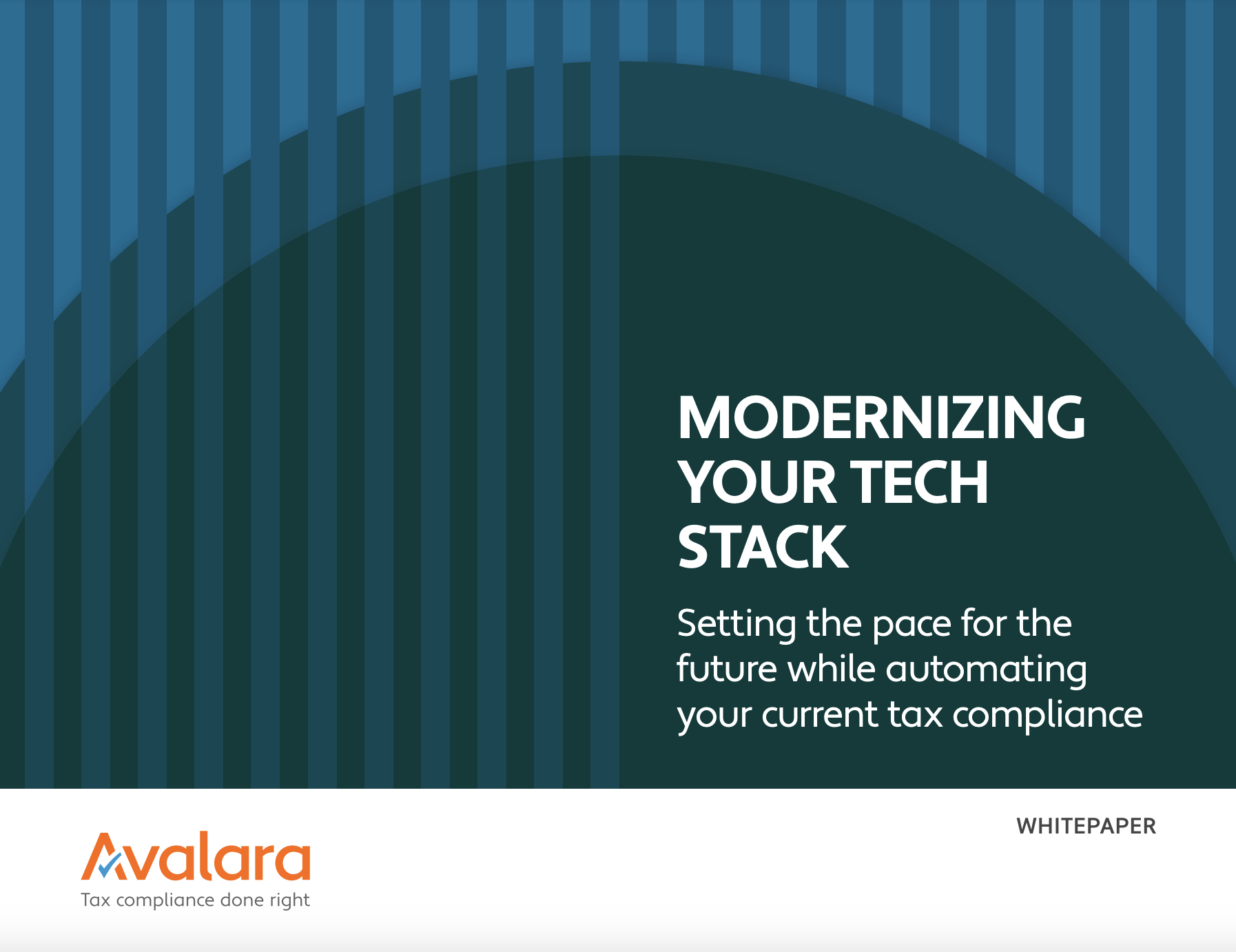 MODERNIZING YOUR TECH STACK

Setting the pace for the future while automating your current tax compliance

WHITEPAPER

Avalara
Tax compliance done right